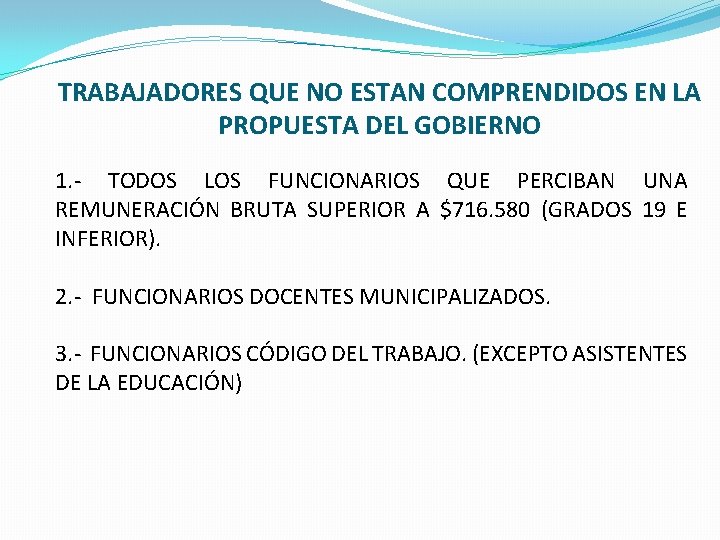 TRABAJADORES QUE NO ESTAN COMPRENDIDOS EN LA PROPUESTA DEL GOBIERNO

1.- TODOS LOS FUNCIONARIOS QUE PERCIBAN UNA REMUNERACIÓN BRUTA SUPERIOR A \$716.580 (GRADOS 19 E INFERIOR).

2.- FUNCIONARIOS DOCENTES MUNICIPALIZADOS.

3.- FUNCIONARIOS CÓDIGO DEL TRABAJO. (EXCEPTO ASISTENTES DE LA EDUCACIÓN)